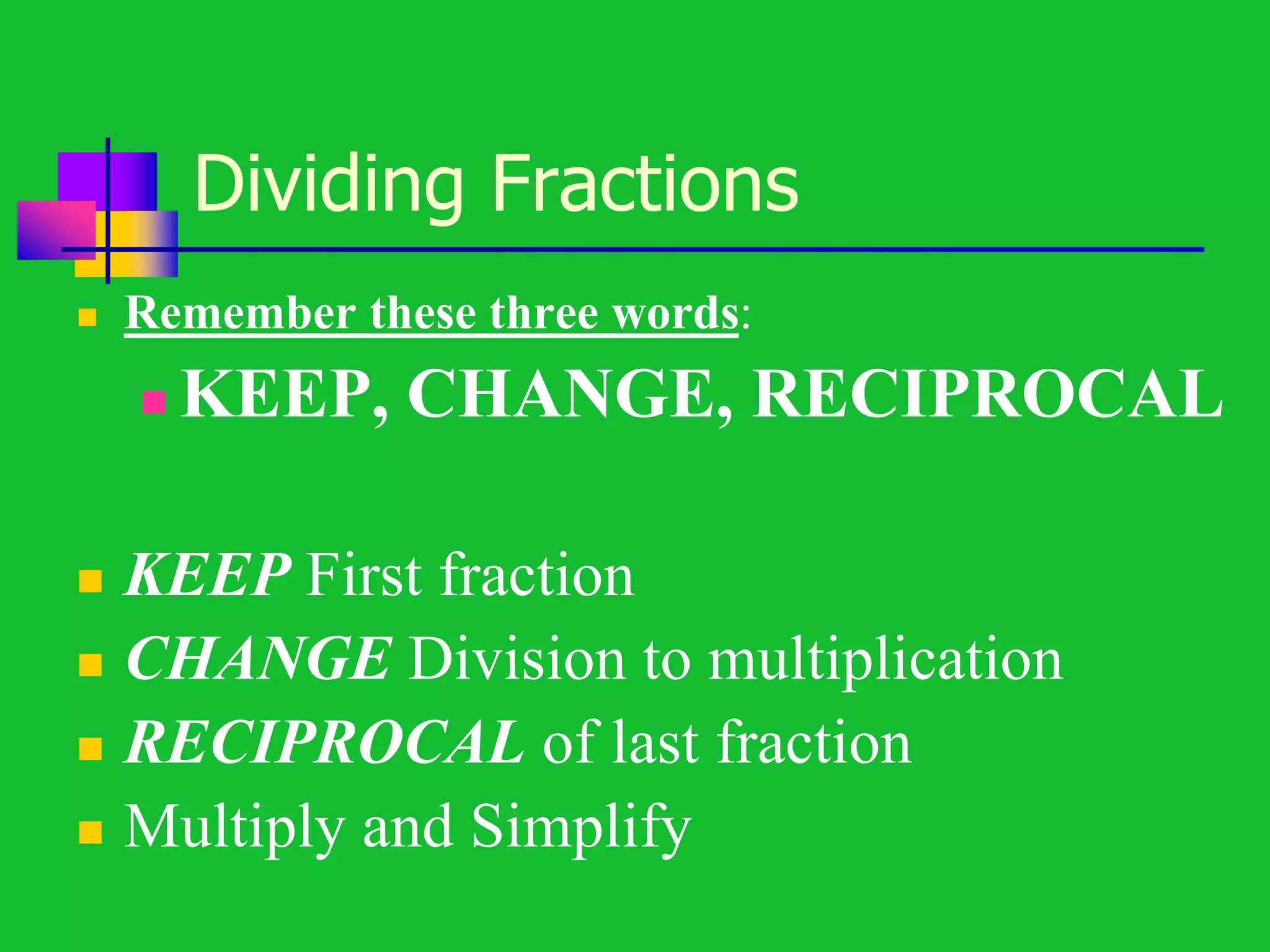 Dividing Fractions

Remember these three words:

KEEP, CHANGE, RECIPROCAL

KEEP First fraction

CHANGE Division to multiplication

RECIPROCAL of last fraction

Multiply and Simplify